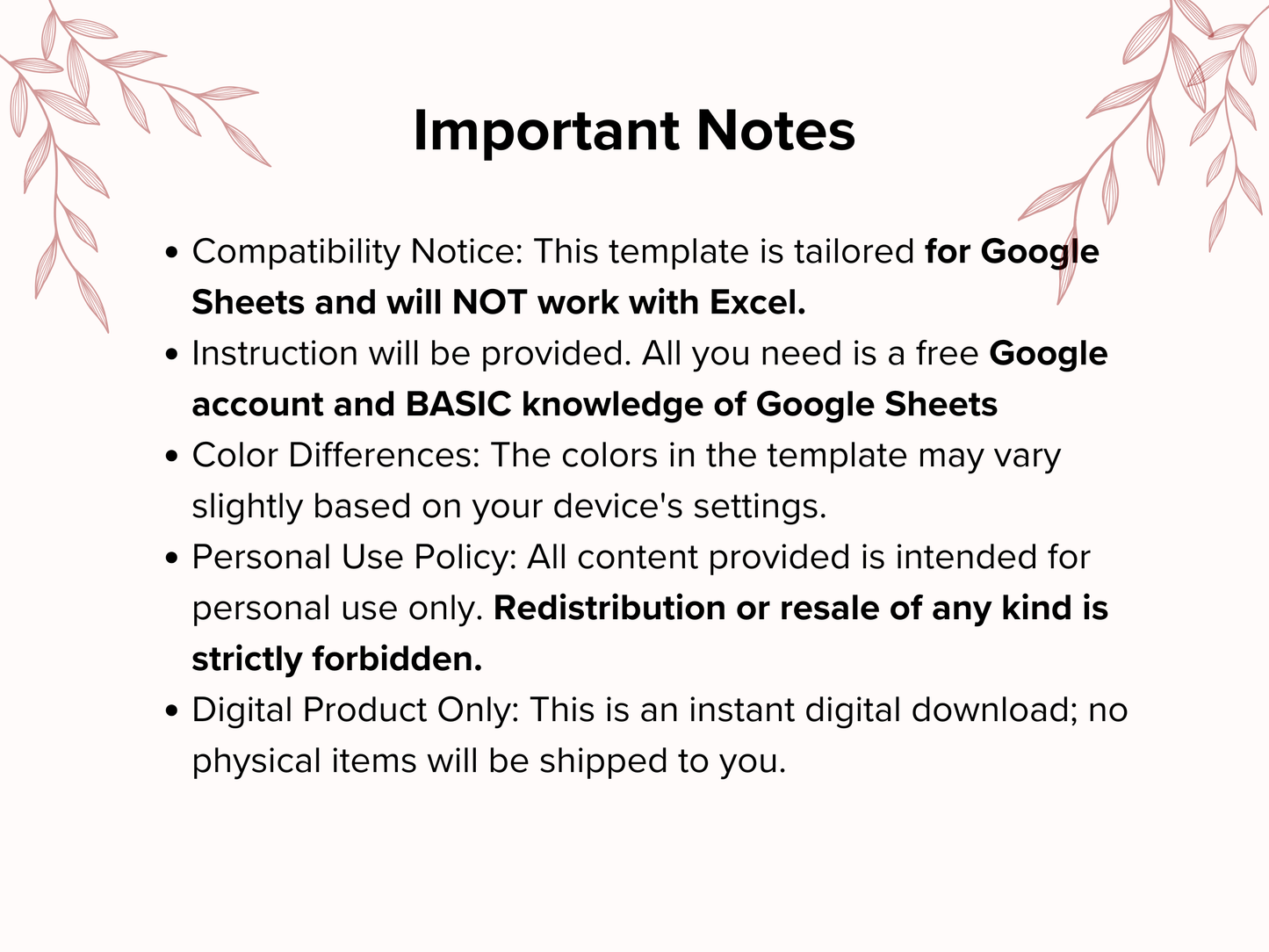 Important Notes

• Compatibility Notice: This template is tailored for Google Sheets and will NOT work with Excel.
• Instruction will be provided. All you need is a free Google account and BASIC knowledge of Google Sheets
• Color Differences: The colors in the template may vary slightly based on your device's settings.
• Personal Use Policy: All content provided is intended for personal use only. Redistribution or resale of any kind is strictly forbidden.
• Digital Product Only: This is an instant digital download; no physical items will be shipped to you.